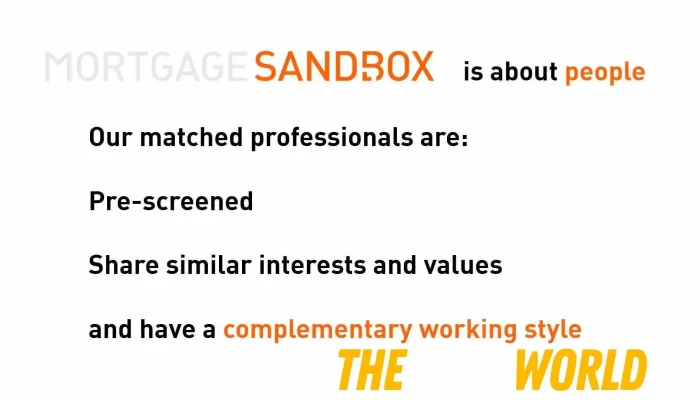 MORTGAGE SANDBOX is about people

Our matched professionals are:

Pre-screened

Share similar interests and values

and have a complementary working style

THE WORLD